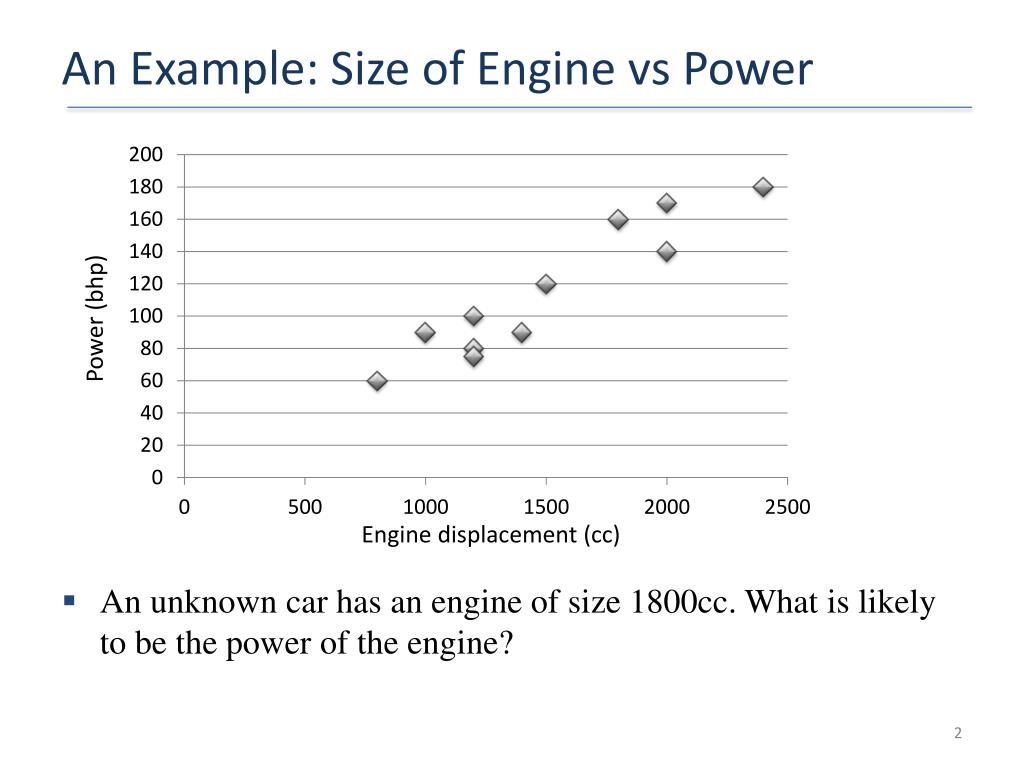 An Example: Size of Engine vs Power

200
180
160
140
120
100
80
60
40
20
0

Power (bhp)

0 500 1000 1500 2000 2500

Engine displacement (cc)

▪ An unknown car has an engine of size 1800cc. What is likely to be the power of the engine?

2